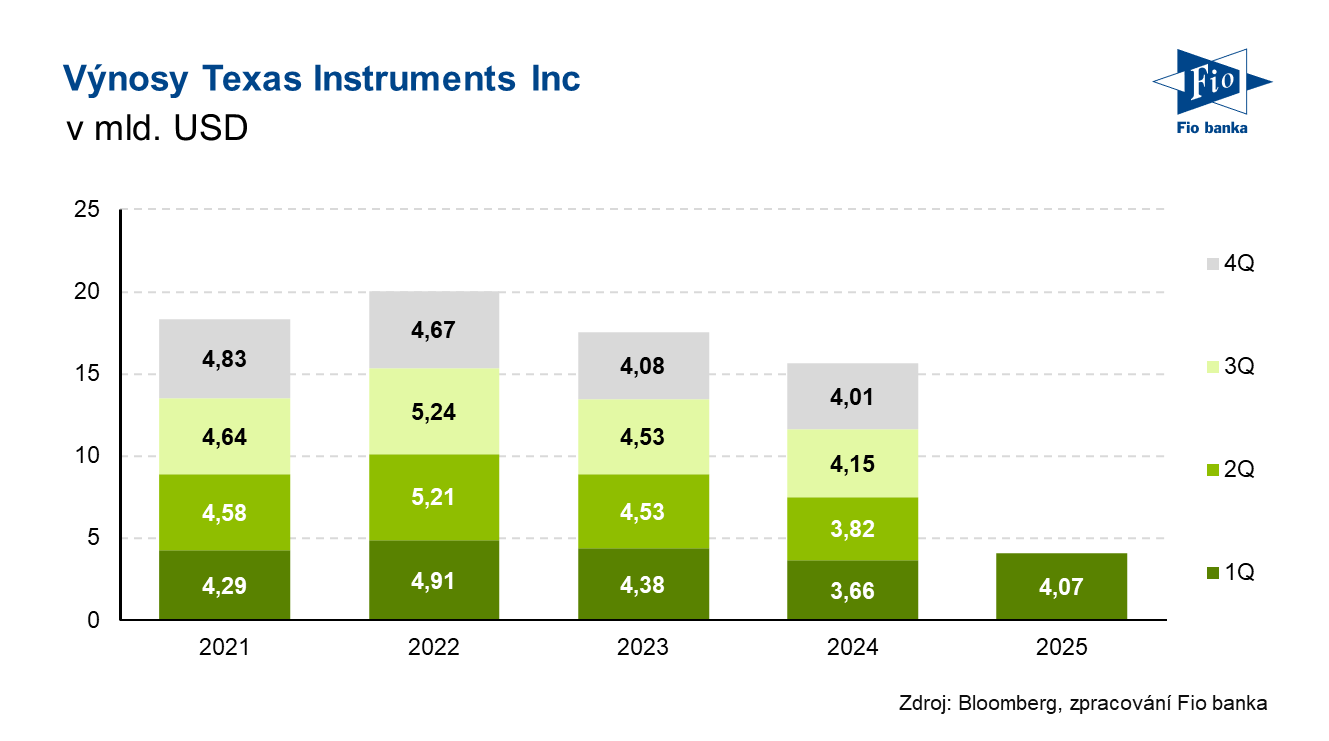 Výnosy Texas Instruments Inc
v mld. USD

Fio
Fio banka

25
20
15
10
5
0

4,83
4,64
4,58
4,29

4,67
5,24
5,21
4,91

4,08
4,53
4,53
4,38

4,01
4,15
3,82
3,66

4,07

2021
2022
2023
2024
2025

4Q
3Q
2Q
1Q

Zdroj: Bloomberg, zpracování Fio banka